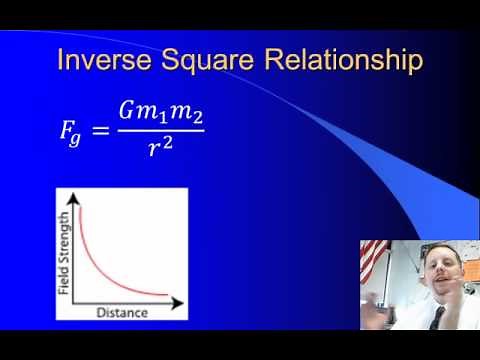 Inverse Square Relationship

$F_g = \frac{Gm_1m_2}{r^2}$

Field Strength

Distance